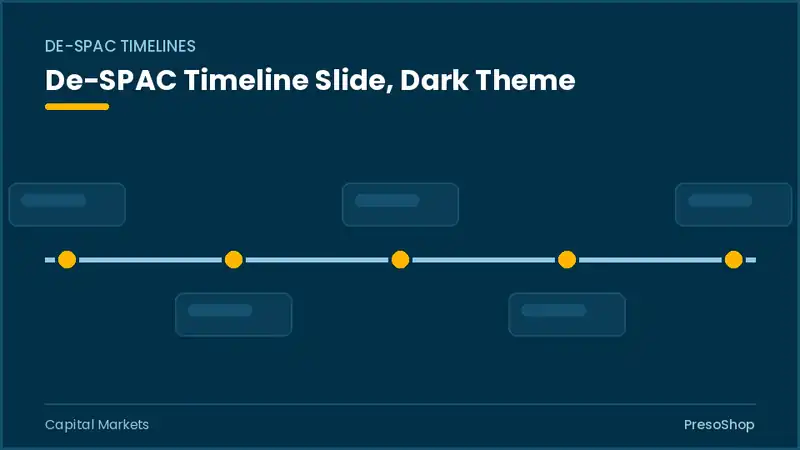 DE-SPAC TIMELINES

De-SPAC Timeline Slide, Dark Theme

Capital Markets

PresoShop